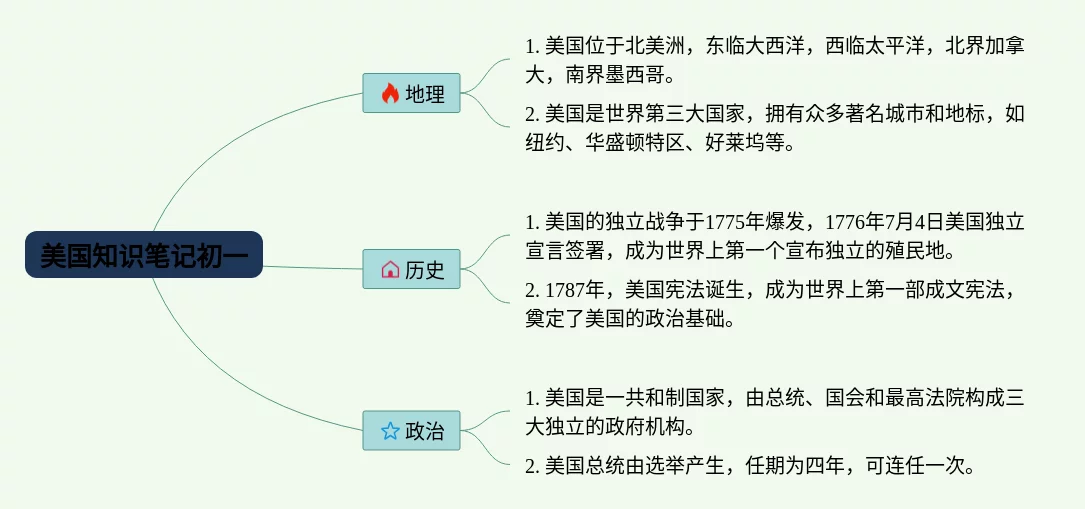 美国知识笔记初一

地理

1. 美国位于北美洲，东临大西洋，西临太平洋，北界加拿大，南界墨西哥。

2. 美国是世界第三大国家，拥有众多著名城市和地标，如纽约、华盛顿特区、好莱坞等。

历史

1. 美国的独立战争于1775年爆发，1776年7月4日美国独立宣言签署，成为世界上第一个宣布独立的殖民地。

2. 1787年，美国宪法诞生，成为世界上第一部成文宪法，奠定了美国的政治基础。

政治

1. 美国是一共和制国家，由总统、国会和最高法院构成三大独立的政府机构。

2. 美国总统由选举产生，任期为四年，可连任一次。